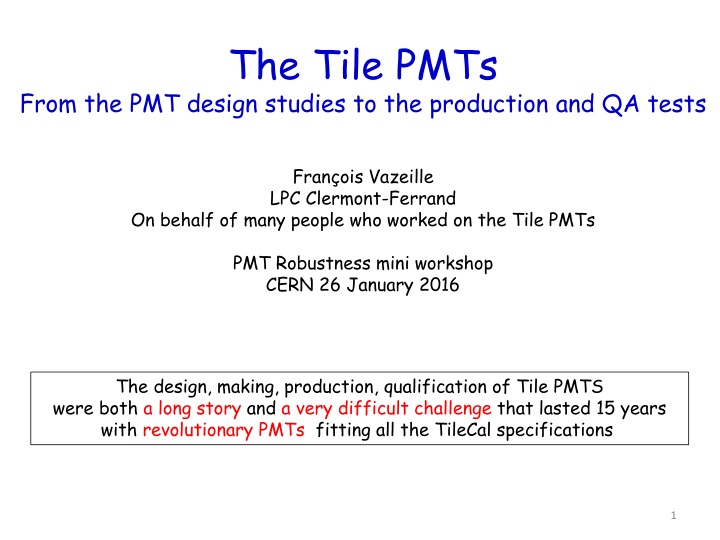 The Tile PMTs
From the PMT design studies to the production and QA tests

François Vazeille
LPC Clermont-Ferrand
On behalf of many people who worked on the Tile PMTs

PMT Robustness mini workshop
CERN 26 January 2016

The design, making, production, qualification of Tile PMTS were both a long story and a very difficult challenge that lasted 15 years with revolutionary PMTs fitting all the TileCal specifications

1